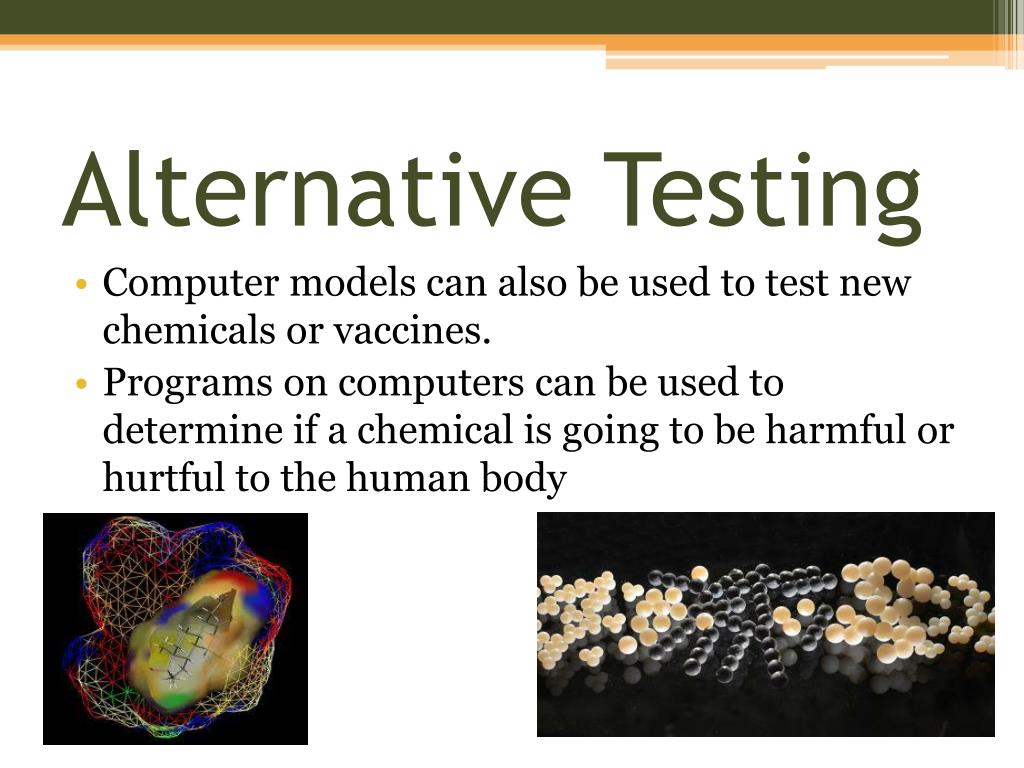 Alternative Testing

• Computer models can also be used to test new chemicals or vaccines.
• Programs on computers can be used to determine if a chemical is going to be harmful or hurtful to the human body